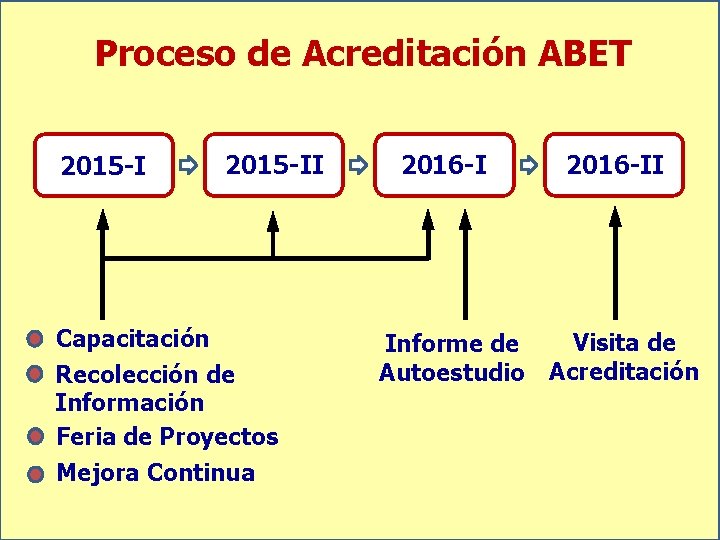 Proceso de Acreditación ABET

2015-I

2015-II

2016-I

2016-II

Capacitación

Recolección de Información

Feria de Proyectos

Mejora Continua

Informe de Autoestudio

Visita de Acreditación